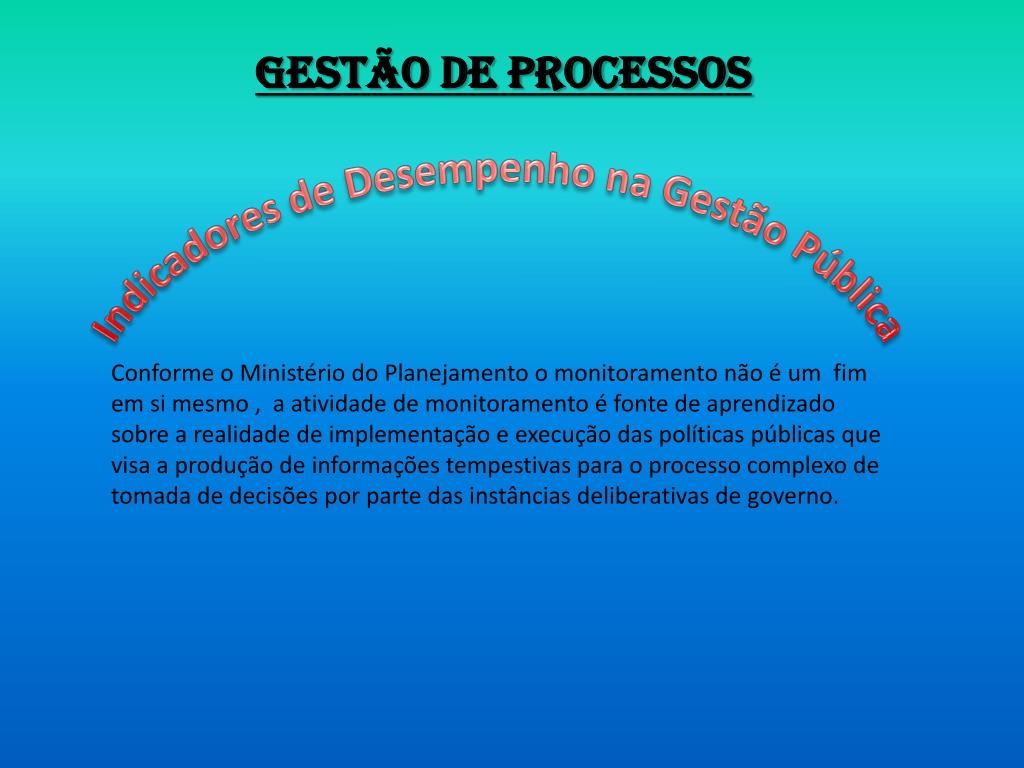 GESTÃO DE PROCESSOS

Indicadores de Desempenho na Gestão Pública

Conforme o Ministério do Planejamento o monitoramento não é um fim em si mesmo , a atividade de monitoramento é fonte de aprendizado sobre a realidade de implementação e execução das políticas públicas que visa a produção de informações tempestivas para o processo complexo de tomada de decisões por parte das instâncias deliberativas de governo.